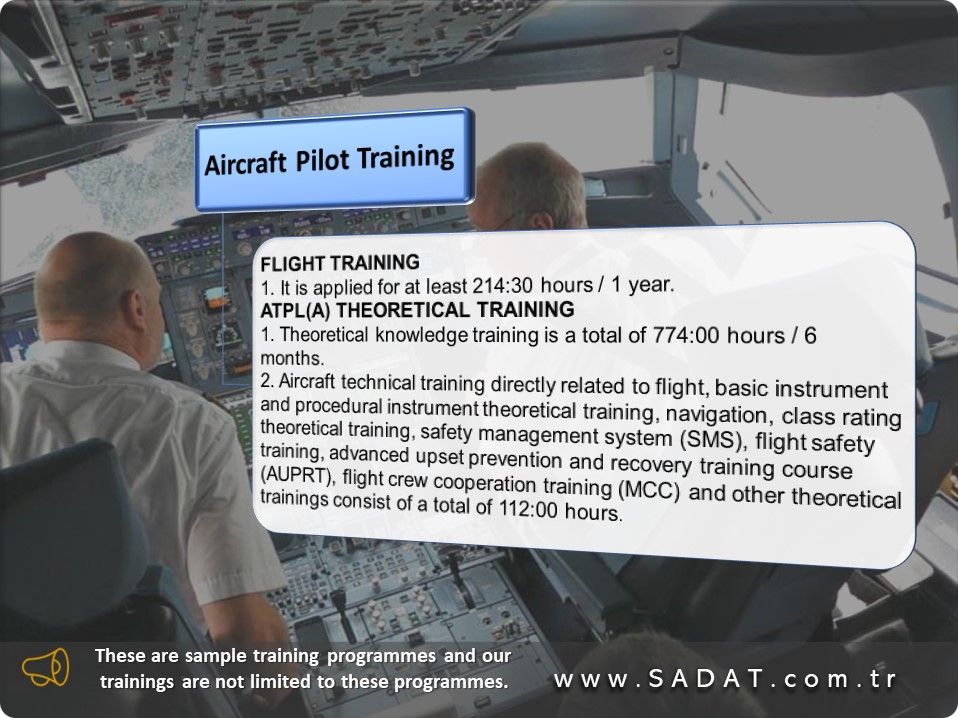 Aircraft Pilot Training

FLIGHT TRAINING
1. It is applied for at least 214:30 hours / 1 year.
ATPL(A) THEORETICAL TRAINING
1. Theoretical knowledge training is a total of 774:00 hours / 6 months.
2. Aircraft technical training directly related to flight, basic instrument and procedural instrument theoretical training, navigation, class rating theoretical training, safety management system (SMS), flight safety training, advanced upset prevention and recovery training course (AUPRT), flight crew cooperation training (MCC) and other theoretical trainings consist of a total of 112:00 hours.

These are sample training programmes and our trainings are not limited to these programmes.

www.SADAT.com.tr